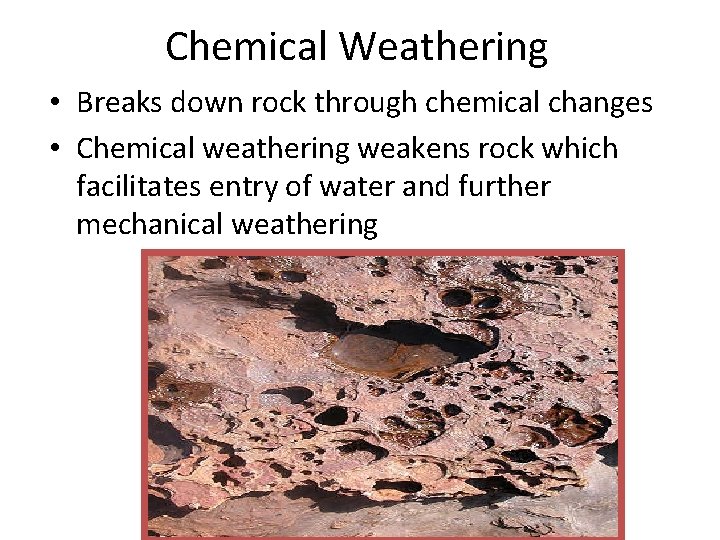 Chemical Weathering

• Breaks down rock through chemical changes

• Chemical weathering weakens rock which facilitates entry of water and further mechanical weathering